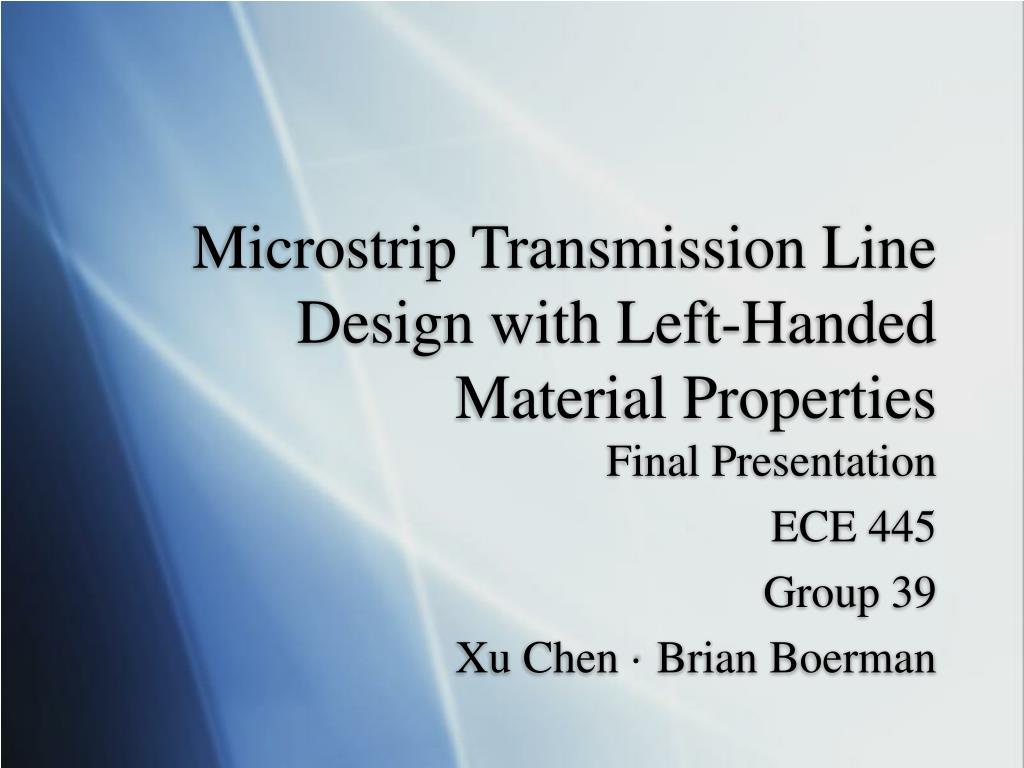 Microstrip Transmission Line Design with Left-Handed Material Properties

Final Presentation

ECE 445

Group 39

Xu Chen · Brian Boerman